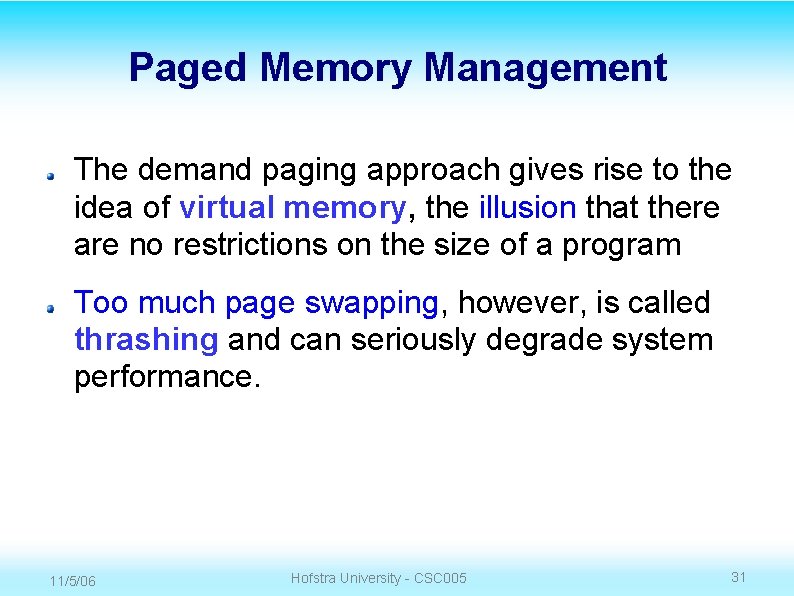 Paged Memory Management

The demand paging approach gives rise to the idea of virtual memory, the illusion that there are no restrictions on the size of a program

Too much page swapping, however, is called thrashing and can seriously degrade system performance.

11/5/06

Hofstra University - CSC005

31